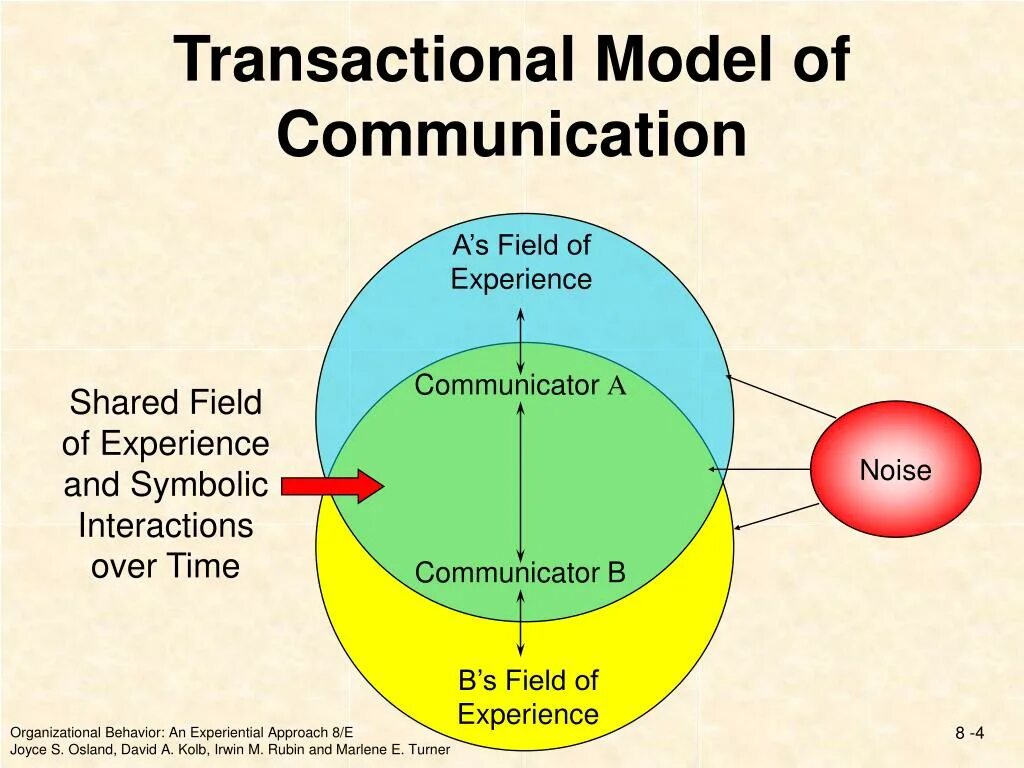 Transactional Model of Communication

A's Field of Experience

Communicator A

Shared Field of Experience and Symbolic Interactions over Time

Noise

Communicator B

B's Field of Experience

Organizational Behavior: An Experiential Approach 8/E
Joyce S. Osland, David A. Kolb, Irwin M. Rubin and Marlene E. Turner

8 -4